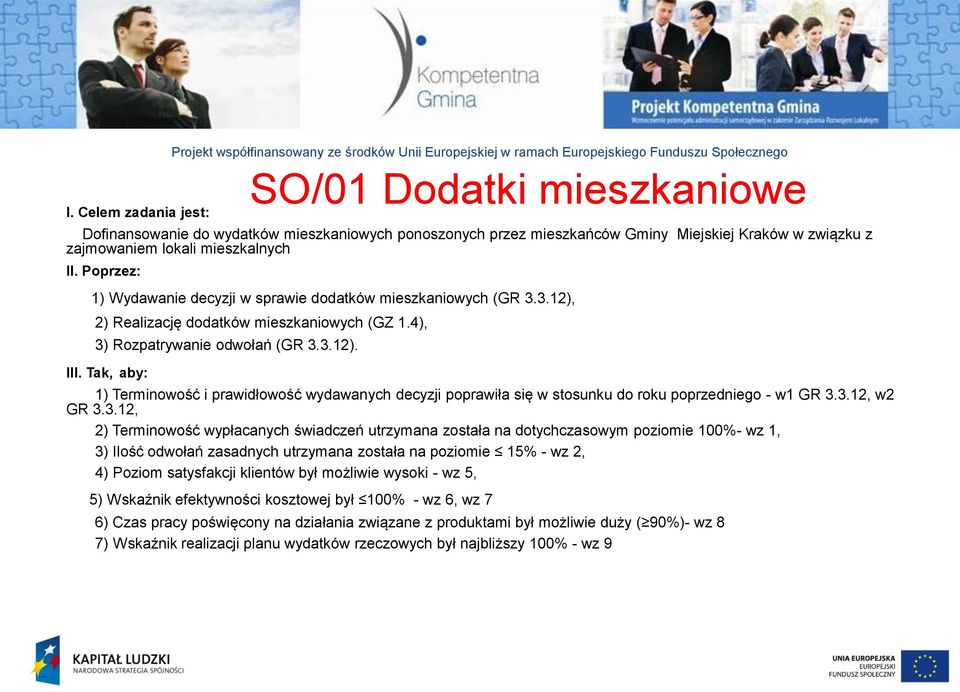 Kompetentna Gmina

Projekt Kompetentna Gmina

Wzmocnienie potencjału administracji samorządowej w zakresie Zarządzania Rozwojem Lokalnym

Projekt współfinansowany ze środków Unii Europejskiej w ramach Europejskiego Funduszu Społecznego

SO/01 Dodatki mieszkaniowe

I. Celem zadania jest:

Dofinansowanie do wydatków mieszkaniowych ponoszonych przez mieszkańców Gminy Miejskiej Kraków w związku z zajmowaniem lokali mieszkalnych

II. Poprzez:

1) Wydawanie decyzji w sprawie dodatków mieszkaniowych (GR 3.3.12),

2) Realizację dodatków mieszkaniowych (GZ 1.4),

3) Rozpatrywanie odwołań (GR 3.3.12).

III. Tak, aby:

1) Terminowość i prawidłowość wydawanych decyzji poprawiła się w stosunku do roku poprzedniego - w1 GR 3.3.12, w2 GR 3.3.12,

2) Terminowość wypłacanych świadczeń utrzymana została na dotychczasowym poziomie 100%- wz 1,

3) Ilość odwołań zasadnych utrzymana została na poziomie ≤ 15% - wz 2,

4) Poziom satysfakcji klientów był możliwie wysoki - wz 5,

5) Wskaźnik efektywności kosztowej był ≤100% - wz 6, wz 7

6) Czas pracy poświęcony na działania związane z produktami był możliwie duży (≥90%)- wz 8

7) Wskaźnik realizacji planu wydatków rzeczowych był najbliższy 100% - wz 9

KAPITAŁ LUDZKI
NARODOWA STRATEGIA SPÓJNOŚCI

UNIA EUROPEJSKA
EUROPEJSKI
FUNDUSZ SPOŁECZNY